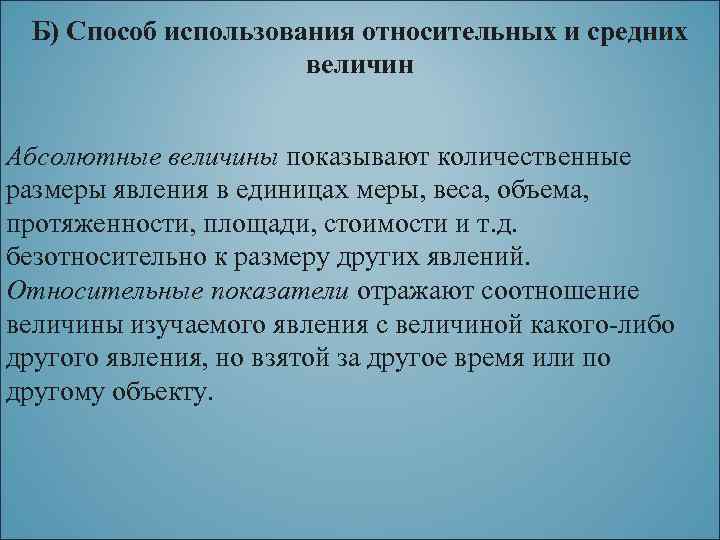 Б) Способ использования относительных и средних величин

Абсолютные величины показывают количественные размеры явления в единицах меры, веса, объема, протяженности, площади, стоимости и т.д. безотносительно к размеру других явлений. Относительные показатели отражают соотношение величины изучаемого явления с величиной какого-либо другого явления, но взятой за другое время или по другому объекту.